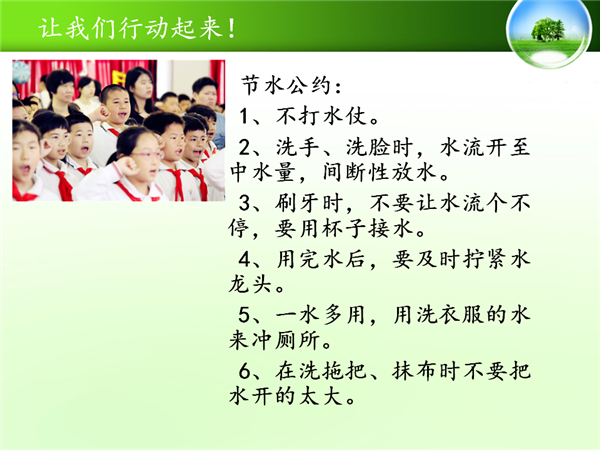 让我们行动起来！

节水公约：

1、不打水仗。

2、洗手、洗脸时，水流开至中水量，间断性放水。

3、刷牙时，不要让水流个不停，要用杯子接水。

4、用完水后，要及时拧紧水龙头。

5、一水多用，用洗衣服的水来冲厕所。

6、在洗拖把、抹布时不要把水开的太大。